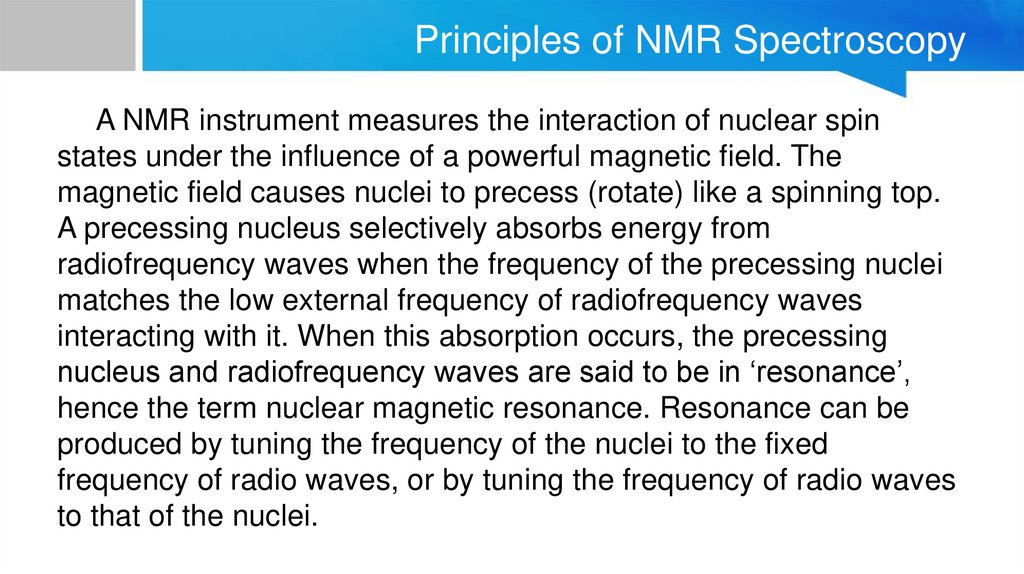 Principles of NMR Spectroscopy

A NMR instrument measures the interaction of nuclear spin states under the influence of a powerful magnetic field. The magnetic field causes nuclei to precess (rotate) like a spinning top. A precessing nucleus selectively absorbs energy from radiofrequency waves when the frequency of the precessing nuclei matches the low external frequency of radiofrequency waves interacting with it. When this absorption occurs, the precessing nucleus and radiofrequency waves are said to be in ‘resonance’, hence the term nuclear magnetic resonance. Resonance can be produced by tuning the frequency of the nuclei to the fixed frequency of radio waves, or by tuning the frequency of radio waves to that of the nuclei.